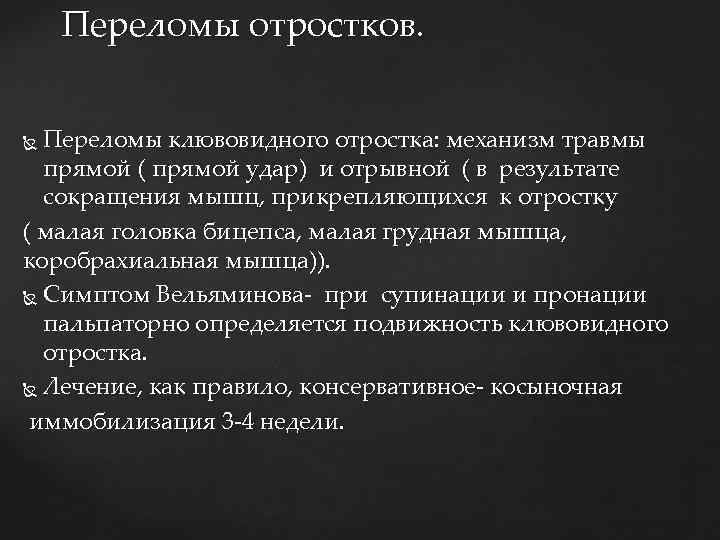 Переломы отростков.

Переломы клювовидного отростка: механизм травмы прямой ( прямой удар) и отрывной ( в результате сокращения мышц, прикрепляющихся к отростку
( малая головка бицепса, малая грудная мышца, коробрахиальная мышца)).

Симптом Вельяминова- при супинации и пронации пальпаторно определяется подвижность клювовидного отростка.

Лечение, как правило, консервативное- косыночная иммобилизация 3-4 недели.